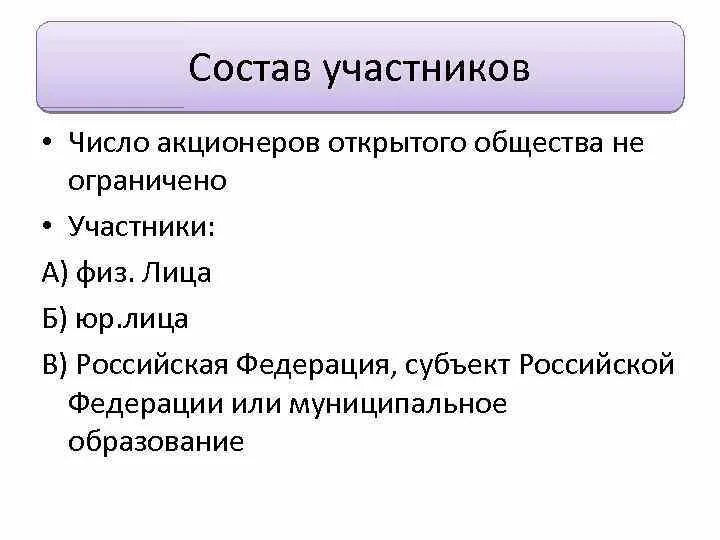 Состав участников

• Число акционеров открытого общества не ограничено

• Участники:

А) физ. Лица

Б) юр.лица

В) Российская Федерация, субъект Российской Федерации или муниципальное образование